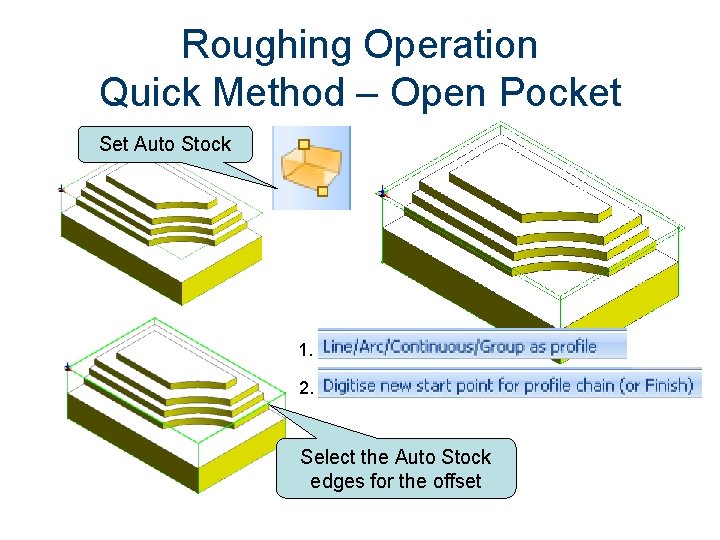 Roughing Operation
Quick Method – Open Pocket

Set Auto Stock

1. Line/Arc/Continuous/Group as profile

2. Digitise new start point for profile chain (or Finish)

Select the Auto Stock edges for the offset